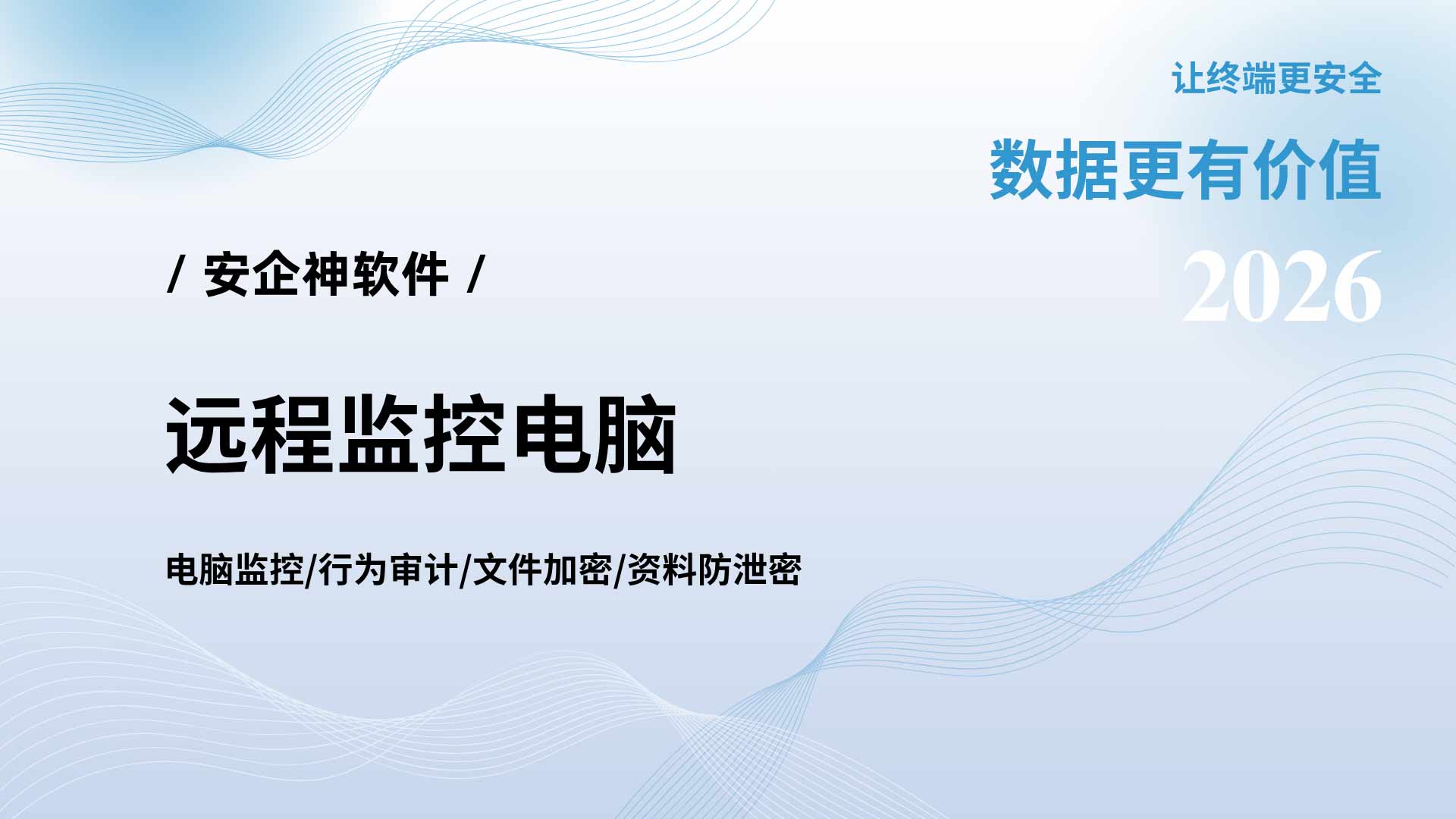 让终端更安全

数据更有价值

2026

/ 安企神软件 /

远程监控电脑

电脑监控/行为审计/文件加密/资料防泄密